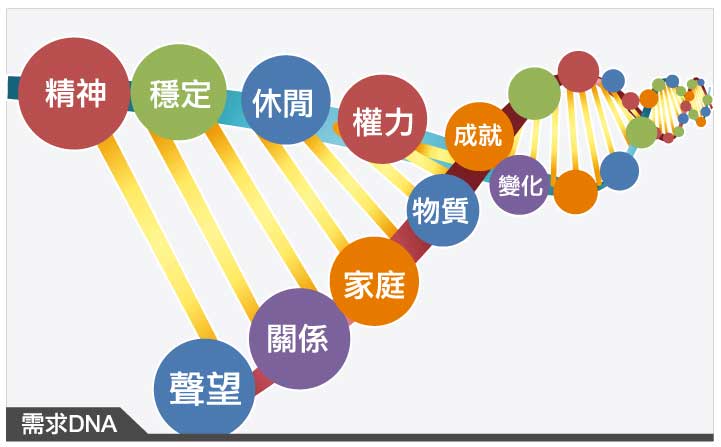 精神
穩定
休閒
權力
成就
變化
物質
家庭
關係
聲望
需求DNA